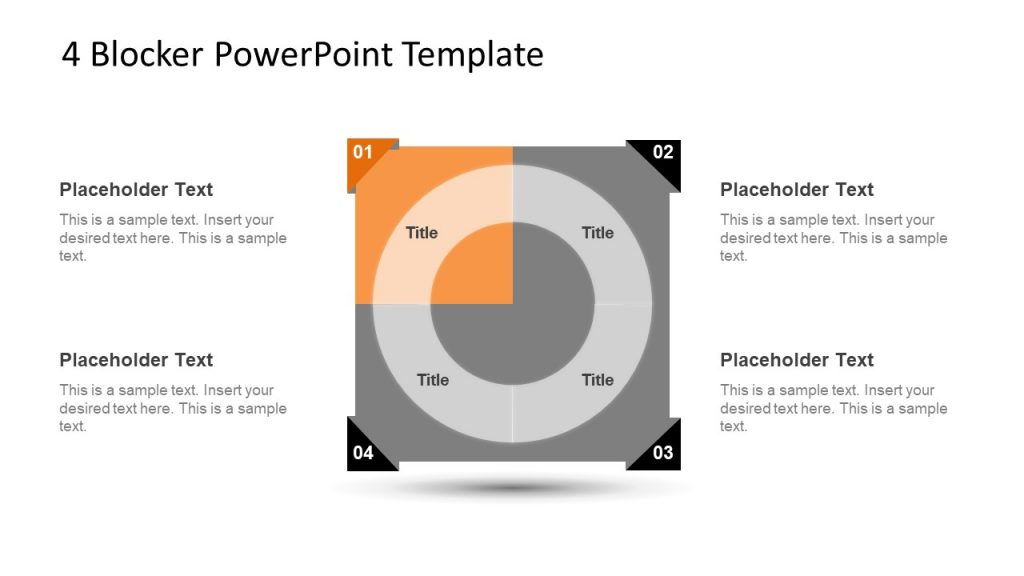 4 Blocker PowerPoint Template

Placeholder Text

This is a sample text. Insert your desired text here. This is a sample text.

Placeholder Text

This is a sample text. Insert your desired text here. This is a sample text.

01

02

Title

Title

Title

Title

04

03

Placeholder Text

This is a sample text. Insert your desired text here. This is a sample text.

Placeholder Text

This is a sample text. Insert your desired text here. This is a sample text.